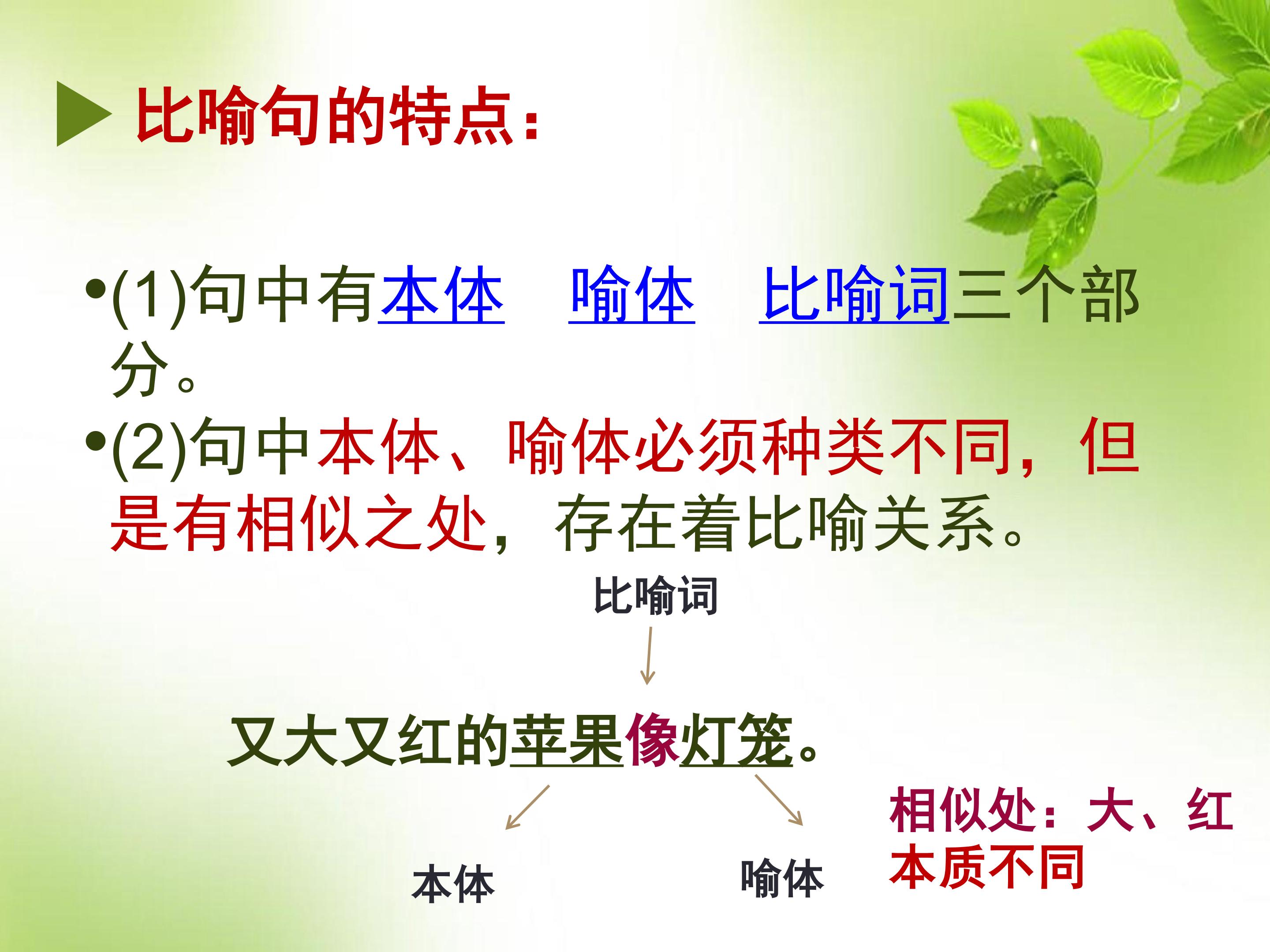 比喻句的特点：

•(1)句中有本体　喻体　比喻词三个部分。

•(2)句中本体、喻体必须种类不同，但是有相似之处，存在着比喻关系。

比喻词

又大又红的苹果像灯笼。

本体

喻体

相似处：大、红
本质不同